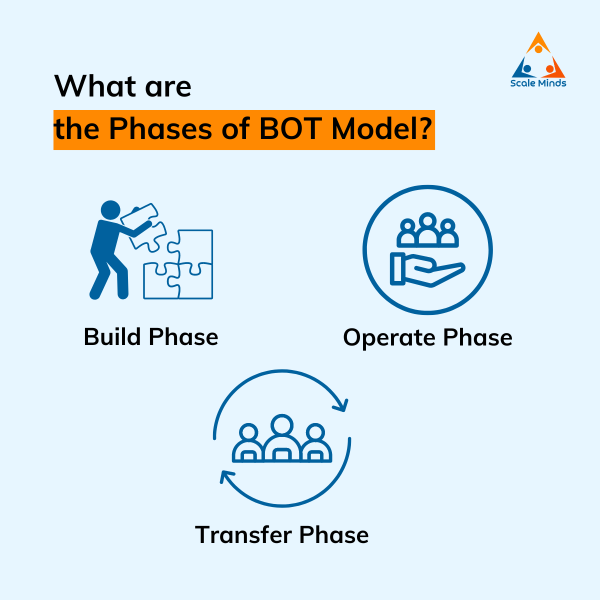 Scale Minds

What are
the Phases of BOT Model?

Build Phase

Operate Phase

Transfer Phase